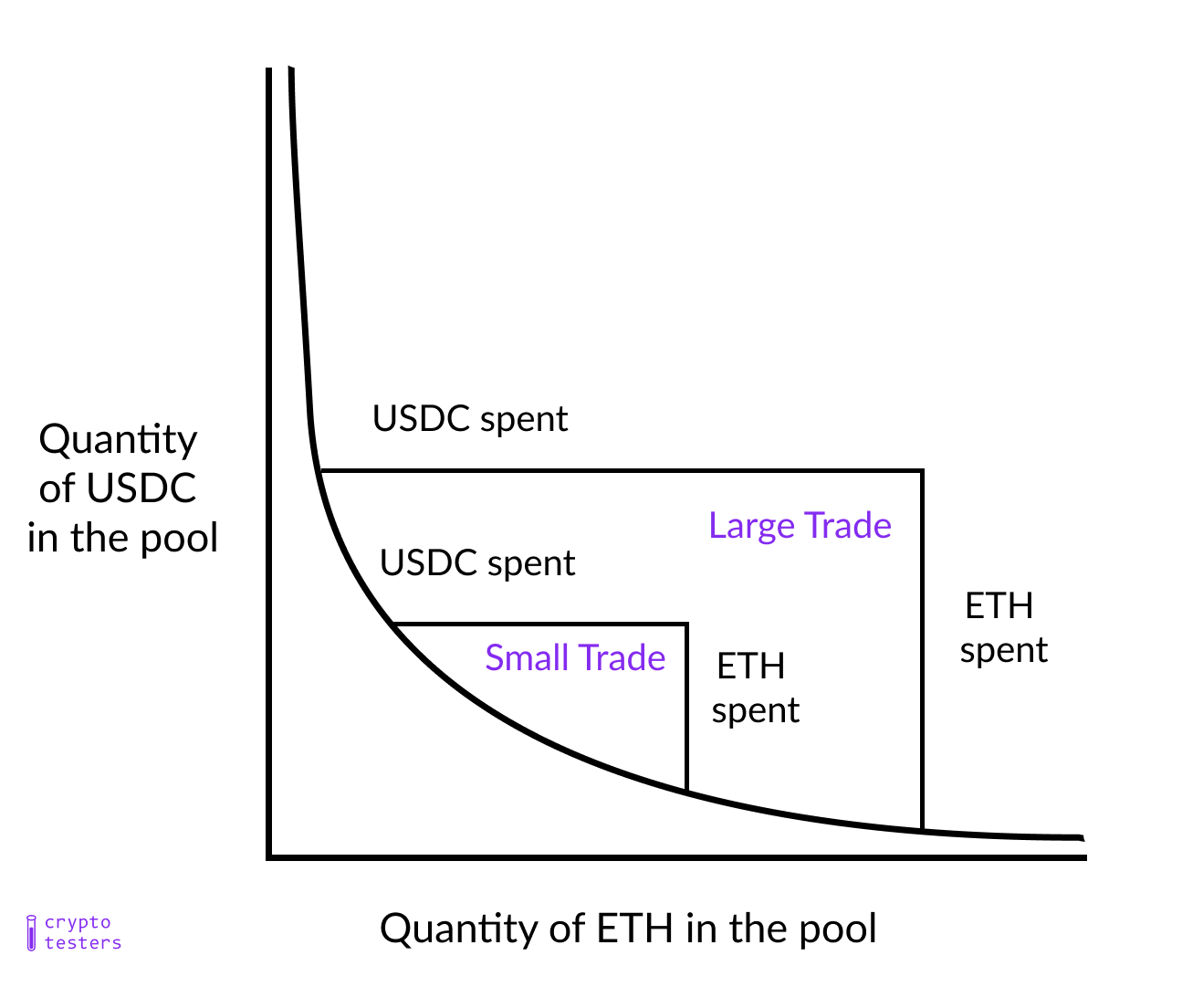 Quantity of USDC in the pool

USDC spent

Large Trade

USDC spent

ETH spent

Small Trade

ETH spent

Quantity of ETH in the pool

crypto testers